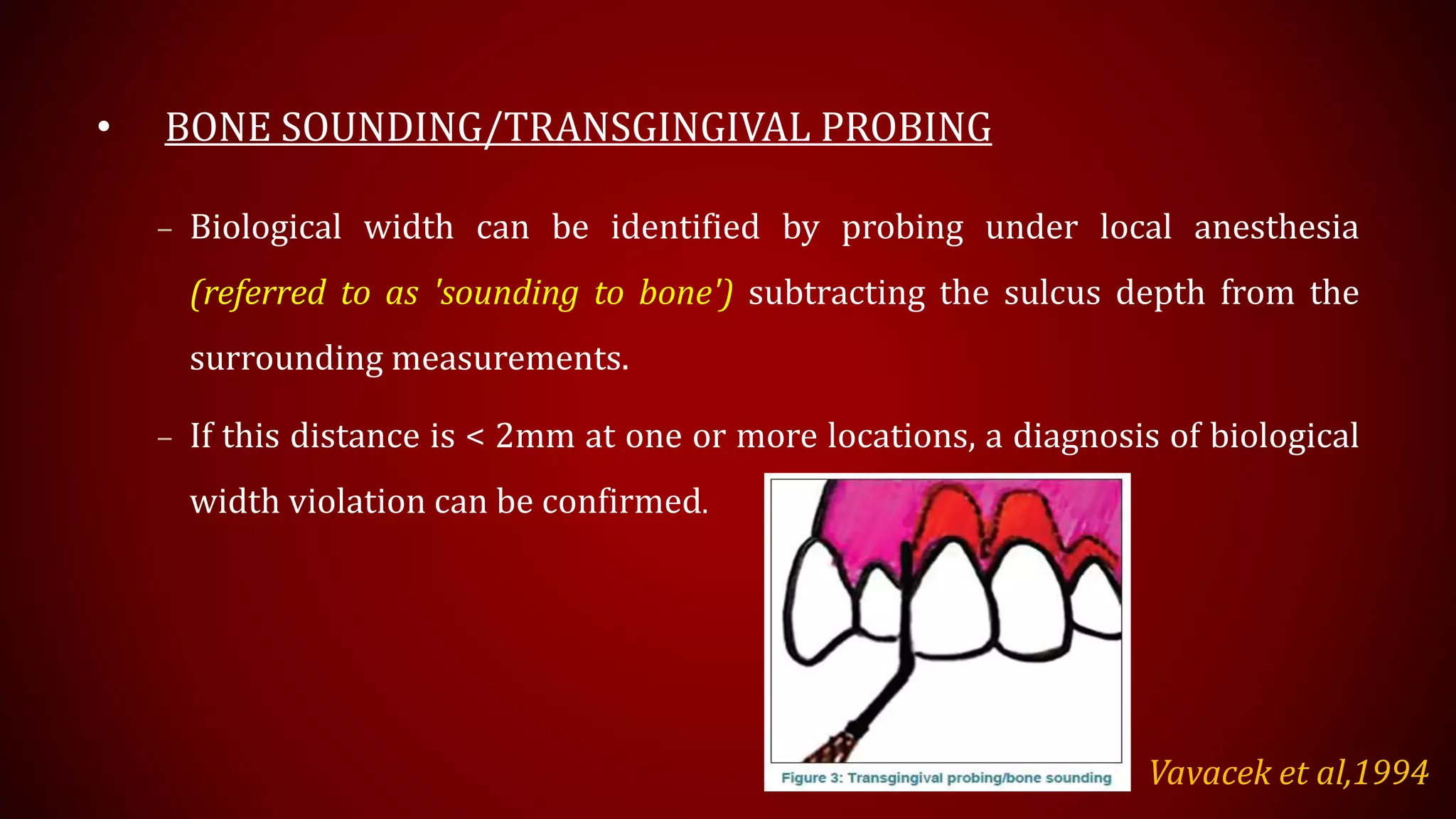 • BONE SOUNDING/TRANSGINGIVAL PROBING

– Biological width can be identified by probing under local anesthesia (referred to as 'sounding to bone') subtracting the sulcus depth from the surrounding measurements.

– If this distance is < 2mm at one or more locations, a diagnosis of biological width violation can be confirmed.

Figure 3: Transgingival probing/bone sounding

Vavacek et al,1994